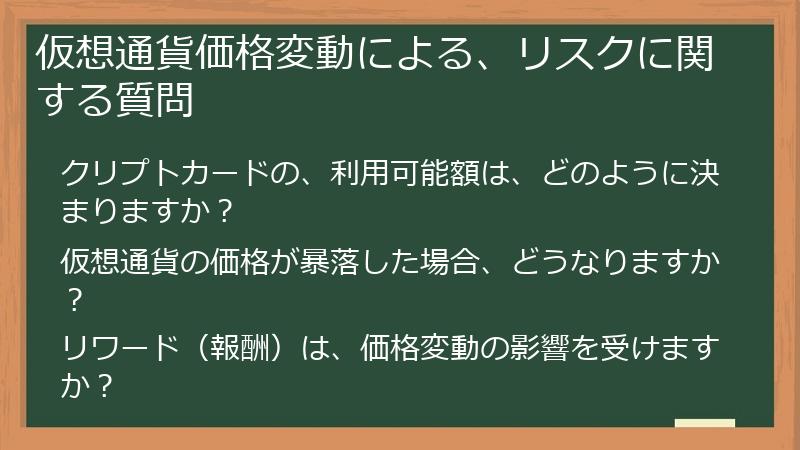 仮想通貨価格変動による、リスクに関する質問

クリプトカードの、利用可能額は、どのように決まりますか？

仮想通貨の価格が暴落した場合、どうなりますか？

リワード（報酬）は、価格変動の影響を受けますか？